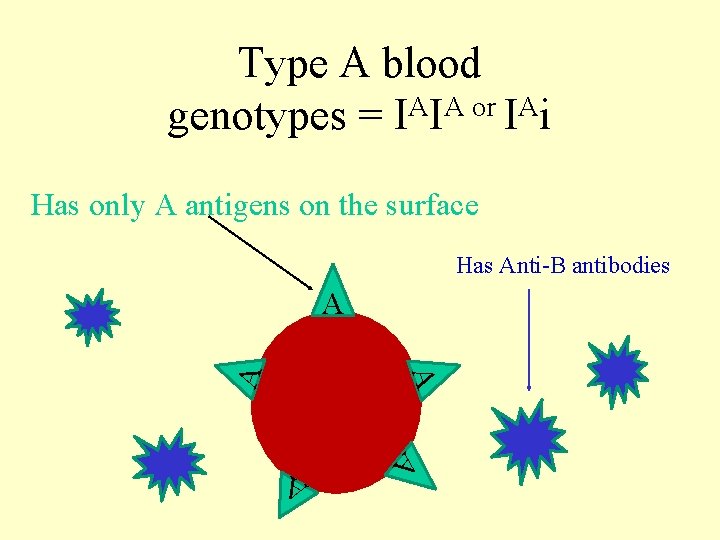 Type A blood
genotypes = $I^AI^A$ or $I^Ai$

Has only A antigens on the surface

Has Anti-B antibodies

A

A

A

A

A